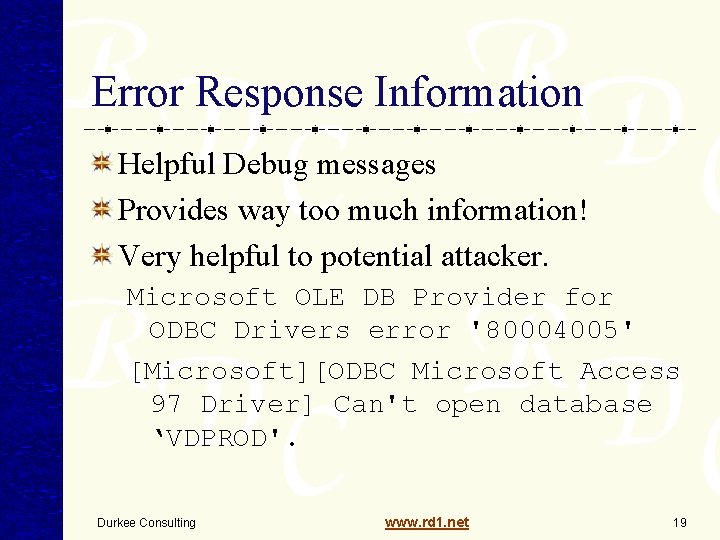 Error Response Information

Helpful Debug messages

Provides way too much information!

Very helpful to potential attacker.

Microsoft OLE DB Provider for ODBC Drivers error '80004005'

[Microsoft][ODBC Microsoft Access 97 Driver] Can't open database ‘VDPROD'.

Durkee Consulting

www.rd1.net

19